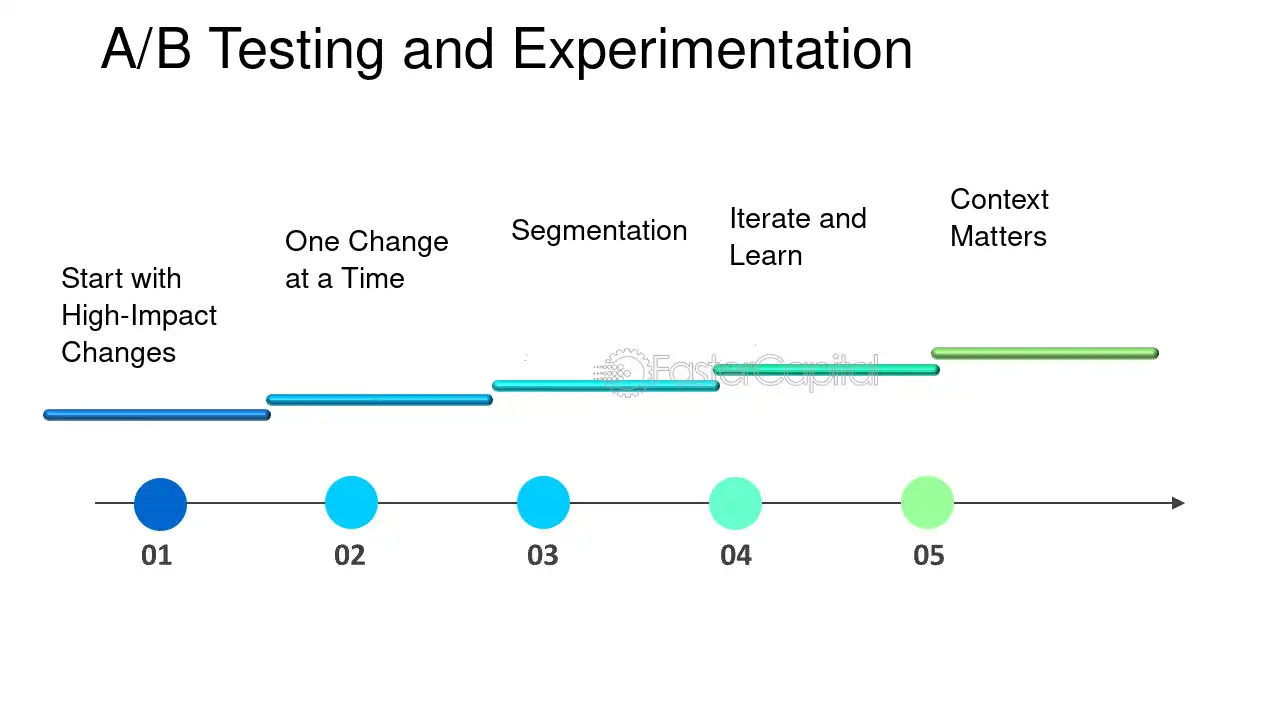 A/B Testing and Experimentation

Start with High-Impact Changes

One Change at a Time

Segmentation

Iterate and Learn

Context Matters

FasterCapital

01

02

03

04

05